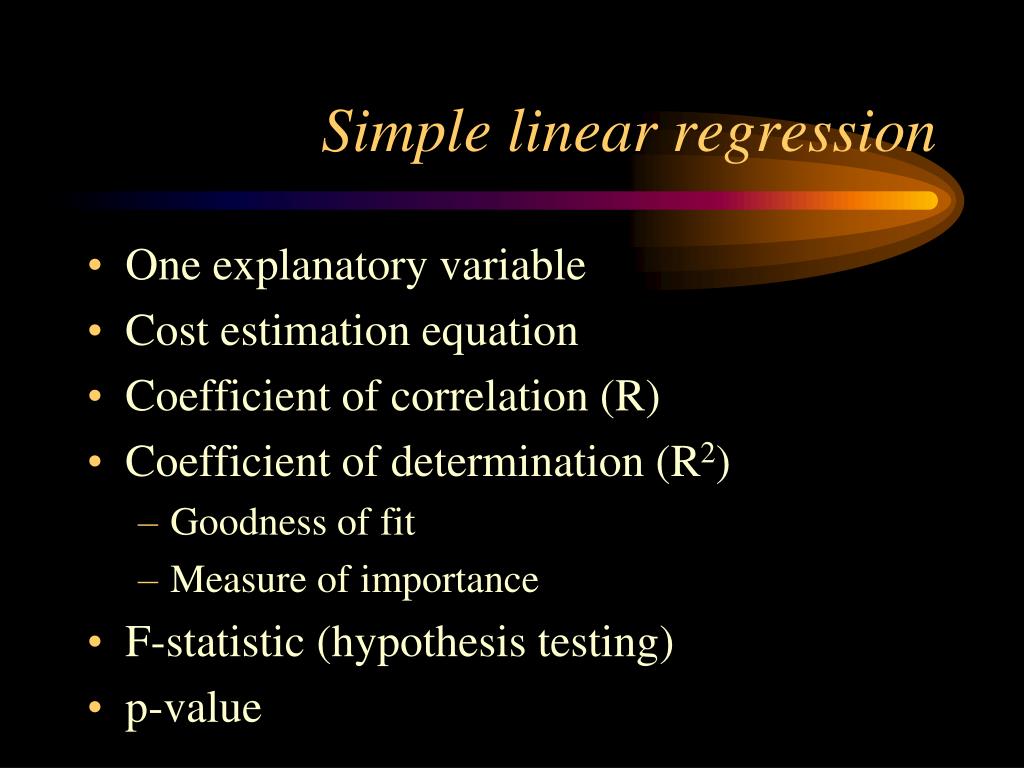 Simple linear regression

• One explanatory variable
• Cost estimation equation
• Coefficient of correlation (R)
• Coefficient of determination ($R^2$)
  – Goodness of fit
  – Measure of importance
• F-statistic (hypothesis testing)
• p-value